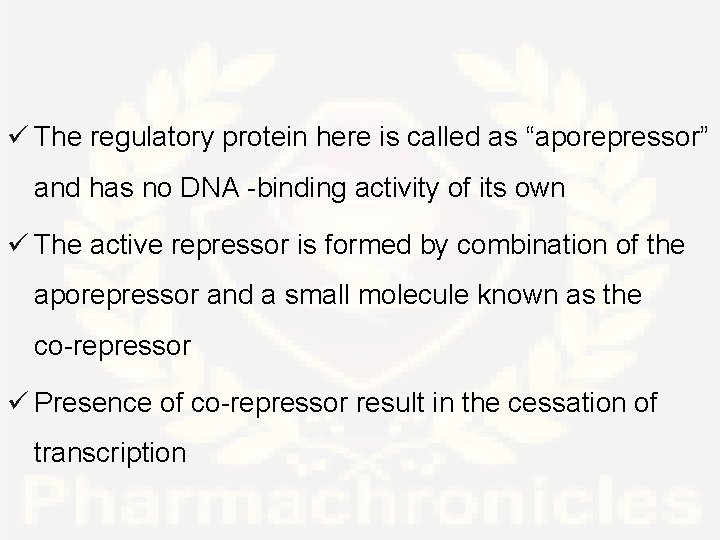 ✓ The regulatory protein here is called as “aporepressor” and has no DNA -binding activity of its own

✓ The active repressor is formed by combination of the aporepressor and a small molecule known as the co-repressor

✓ Presence of co-repressor result in the cessation of transcription

Pharmachronicles